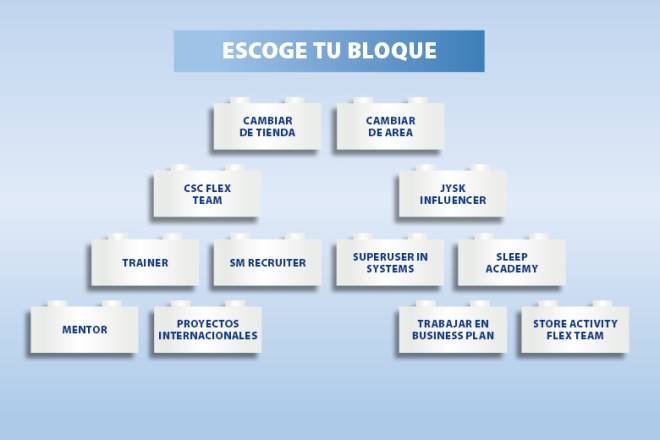 ESCOGE TU BLOQUE

CAMBIAR DE TIENDA

CAMBIAR DE AREA

CSC FLEX TEAM

JYSK INFLUENCER

TRAINER

SM RECRUITER

SUPERUSER IN SYSTEMS

SLEEP ACADEMY

MENTOR

PROYECTOS INTERNACIONALES

TRABAJAR EN BUSINESS PLAN

STORE ACTIVITY FLEX TEAM